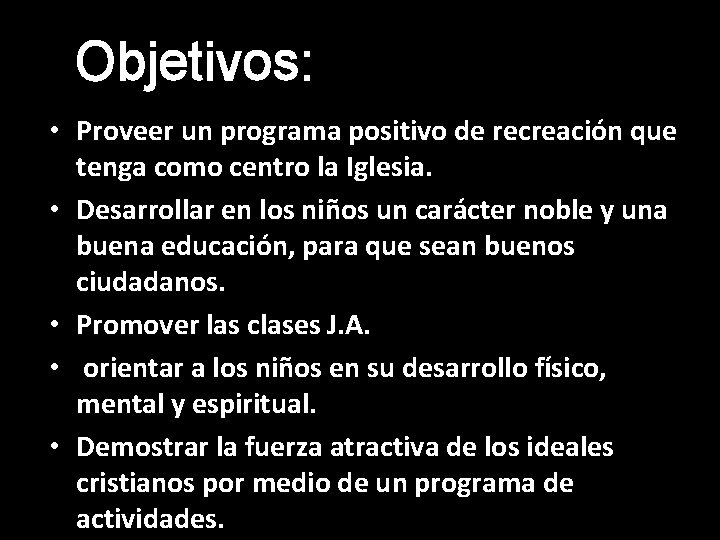 Objetivos:

• Proveer un programa positivo de recreación que tenga como centro la Iglesia.
• Desarrollar en los niños un carácter noble y una buena educación, para que sean buenos ciudadanos.
• Promover las clases J.A.
• orientar a los niños en su desarrollo físico, mental y espiritual.
• Demostrar la fuerza atractiva de los ideales cristianos por medio de un programa de actividades.